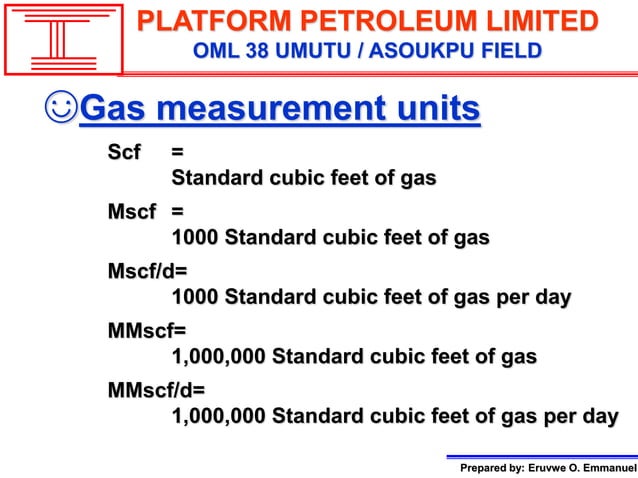 PLATFORM PETROLEUM LIMITED
OML 38 UMUTU / ASOUKPU FIELD

☺Gas measurement units

Scf =
Standard cubic feet of gas

Mscf =
1000 Standard cubic feet of gas

Mscf/d=
1000 Standard cubic feet of gas per day

MMscf=
1,000,000 Standard cubic feet of gas

MMscf/d=
1,000,000 Standard cubic feet of gas per day

Prepared by: Eruvwe O. Emmanuel